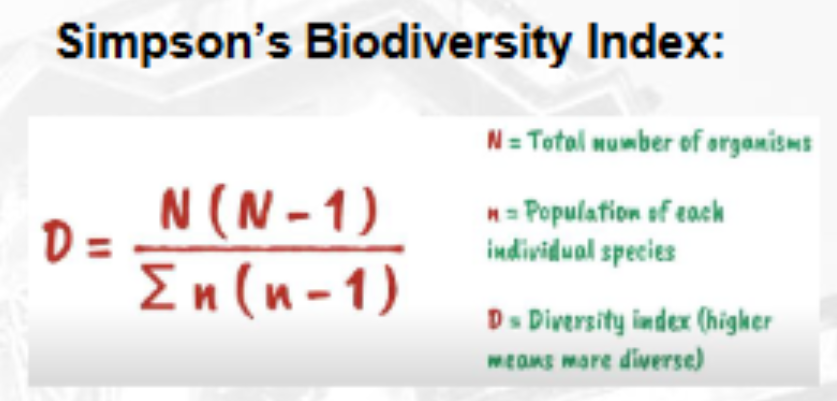 Simpson's Biodiversity Index:

$D = \frac{N(N-1)}{\sum n(n-1)}$

N = Total number of organisms

n = Population of each individual species

D = Diversity index (higher means more diverse)